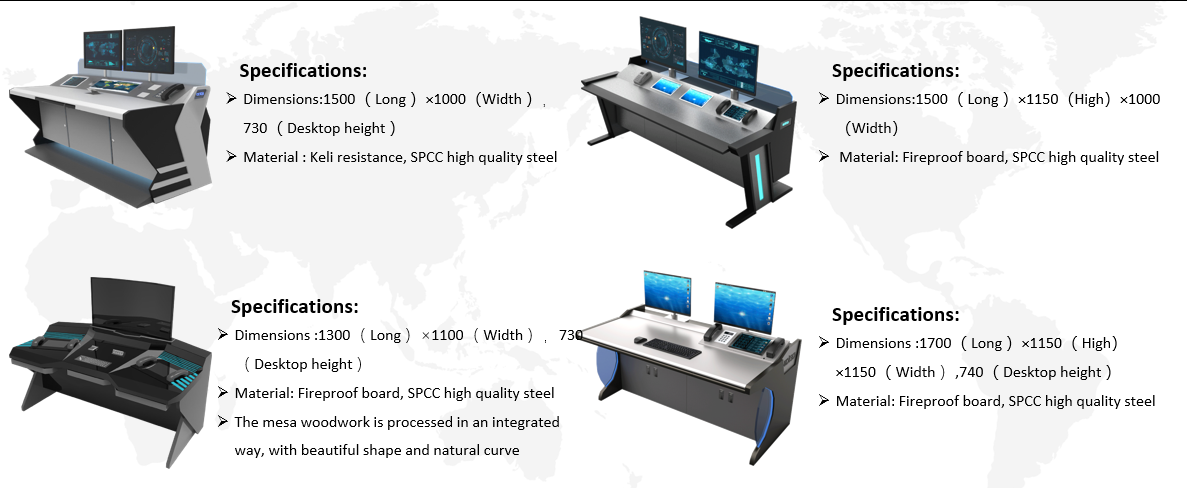 Specifications:

➢ Dimensions:1500（Long）×1000（Width）, 730（Desktop height）

➢ Material : Keli resistance, SPCC high quality steel

Specifications:

➢ Dimensions:1500（Long）×1150（High）×1000（Width）

➢ Material: Fireproof board, SPCC high quality steel

Specifications:

➢ Dimensions :1300（Long）×1100（Width）, 730（Desktop height）

➢ Material: Fireproof board, SPCC high quality steel

➢ The mesa woodwork is processed in an integrated way, with beautiful shape and natural curve

Specifications:

➢ Dimensions :1700（Long）×1150（High）×1150（Width）,740（Desktop height）

➢ Material: Fireproof board, SPCC high quality steel